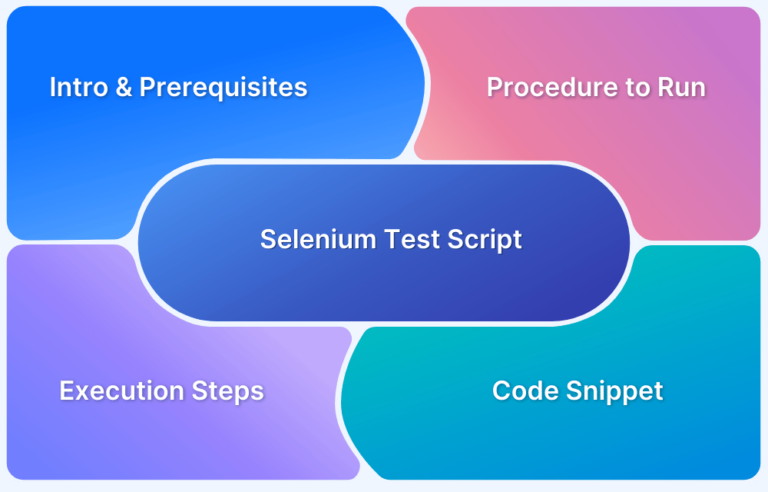 Intro & Prerequisites

Procedure to Run

Selenium Test Script

Execution Steps

Code Snippet